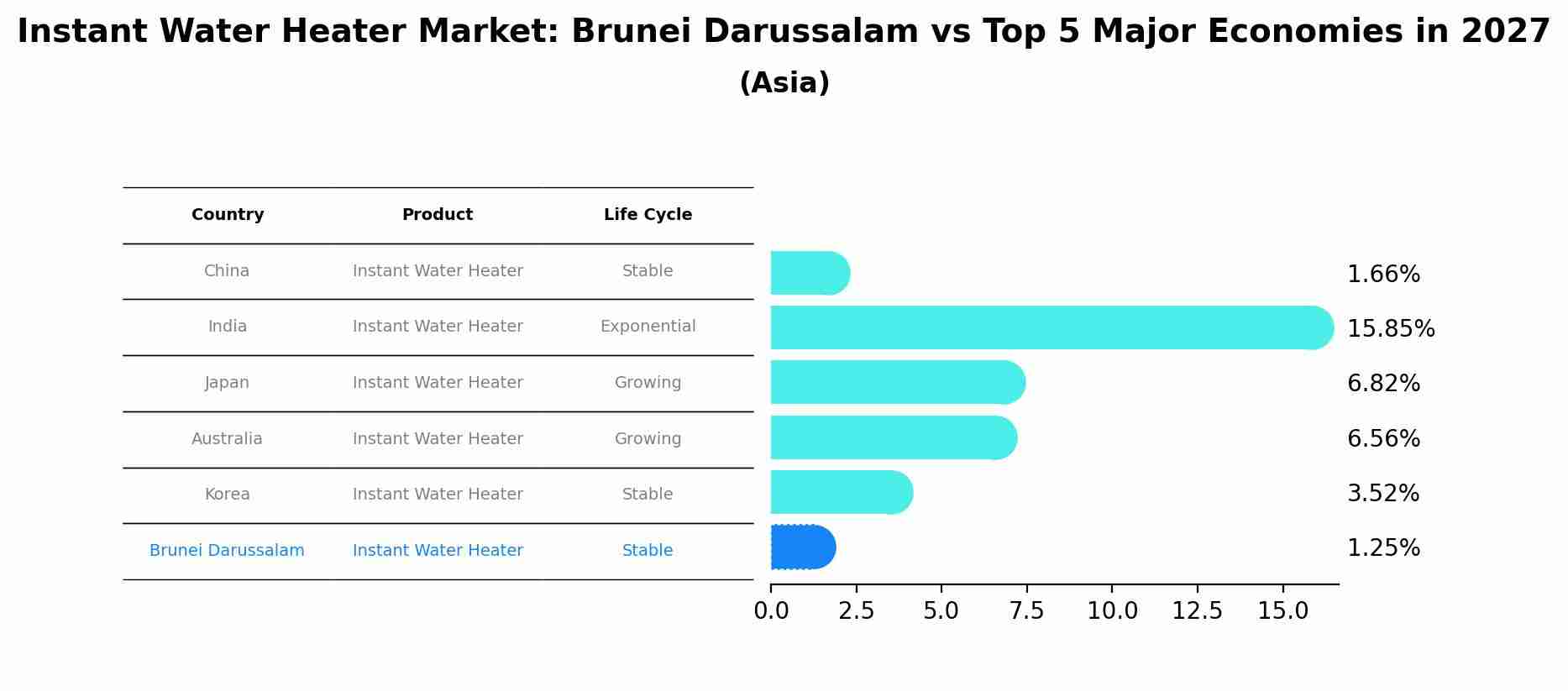 Instant Water Heater Market: Brunei Darussalam vs Top 5 Major Economies in 2027

(Asia)

| Country | Product | Life Cycle |
|---|---|---|
| China | Instant Water Heater | Stable |
| India | Instant Water Heater | Exponential |
| Japan | Instant Water Heater | Growing |
| Australia | Instant Water Heater | Growing |
| Korea | Instant Water Heater | Stable |
| Brunei Darussalam | Instant Water Heater | Stable |

1.66%
15.85%
6.82%
6.56%
3.52%
1.25%

0.0 2.5 5.0 7.5 10.0 12.5 15.0